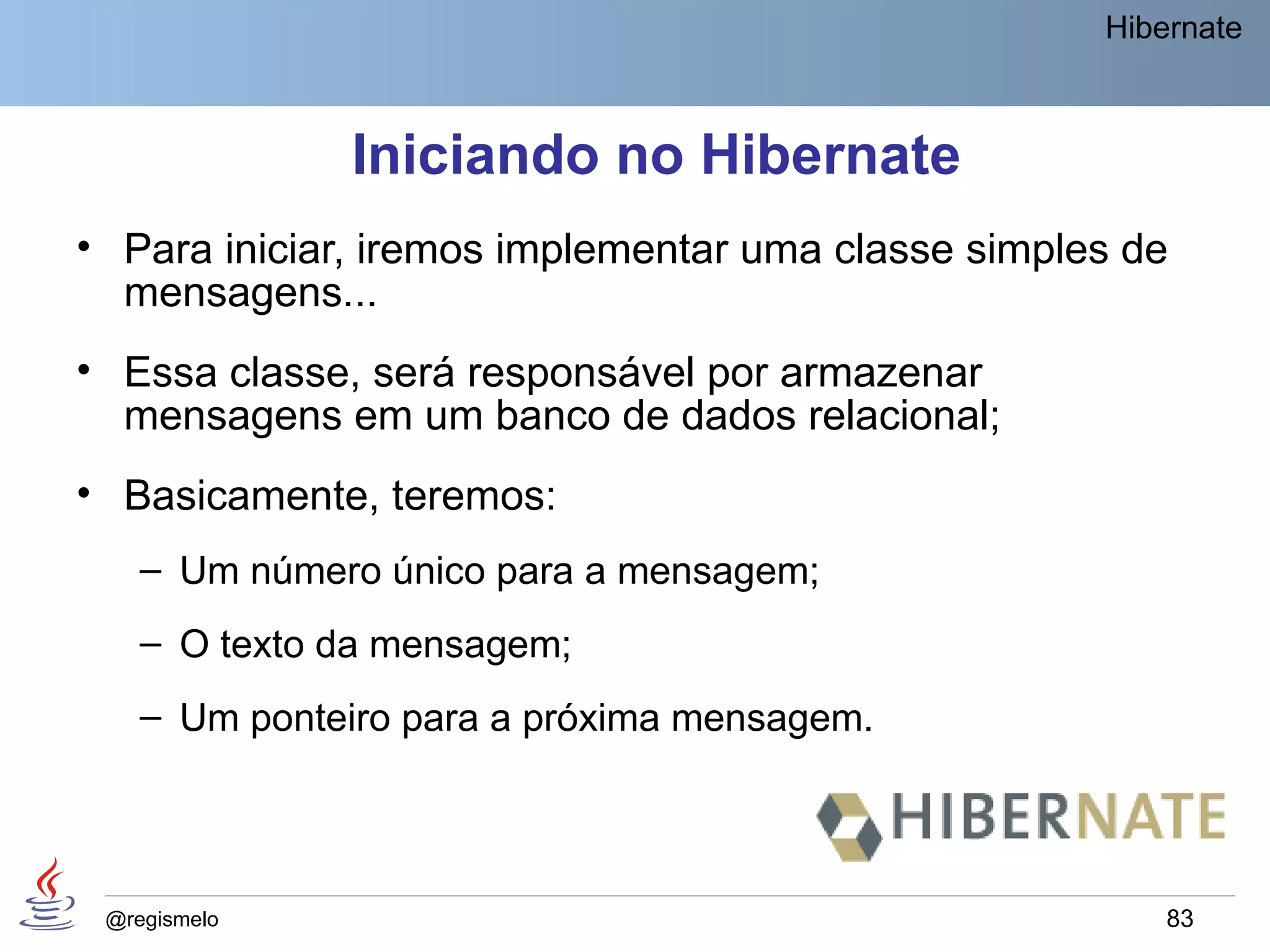 Hibernate

Iniciando no Hibernate

• Para iniciar, iremos implementar uma classe simples de mensagens...

• Essa classe, será responsável por armazenar mensagens em um banco de dados relacional;

• Basicamente, teremos:

– Um número único para a mensagem;

– O texto da mensagem;

– Um ponteiro para a próxima mensagem.

HIBERNATE

@regismelo

83